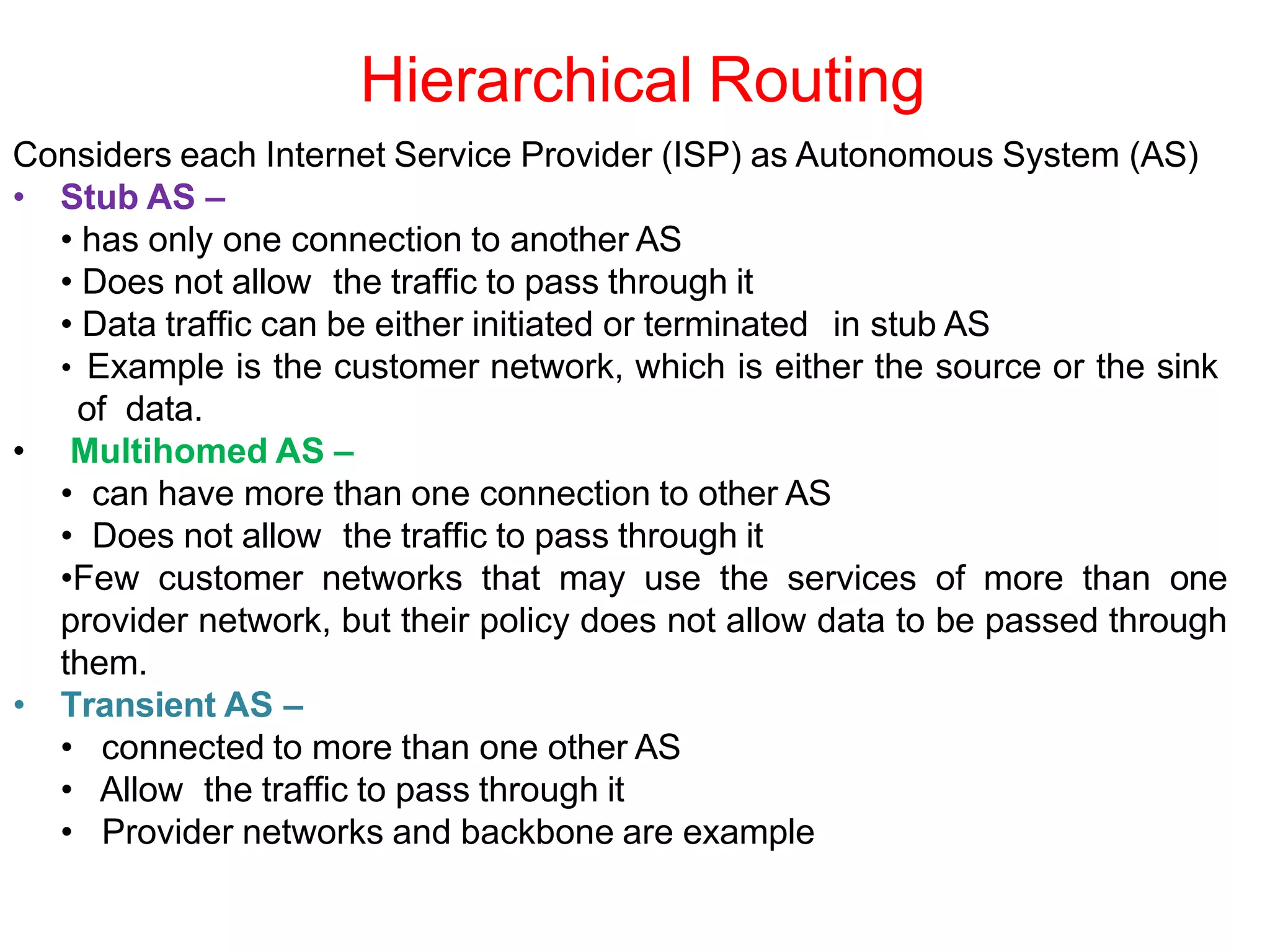 Hierarchical Routing

Considers each Internet Service Provider (ISP) as Autonomous System (AS)

• Stub AS –
• has only one connection to another AS
• Does not allow the traffic to pass through it
• Data traffic can be either initiated or terminated in stub AS
• Example is the customer network, which is either the source or the sink of data.

• Multihomed AS –
• can have more than one connection to other AS
• Does not allow the traffic to pass through it
•Few customer networks that may use the services of more than one provider network, but their policy does not allow data to be passed through them.

• Transient AS –
• connected to more than one other AS
• Allow the traffic to pass through it
• Provider networks and backbone are example